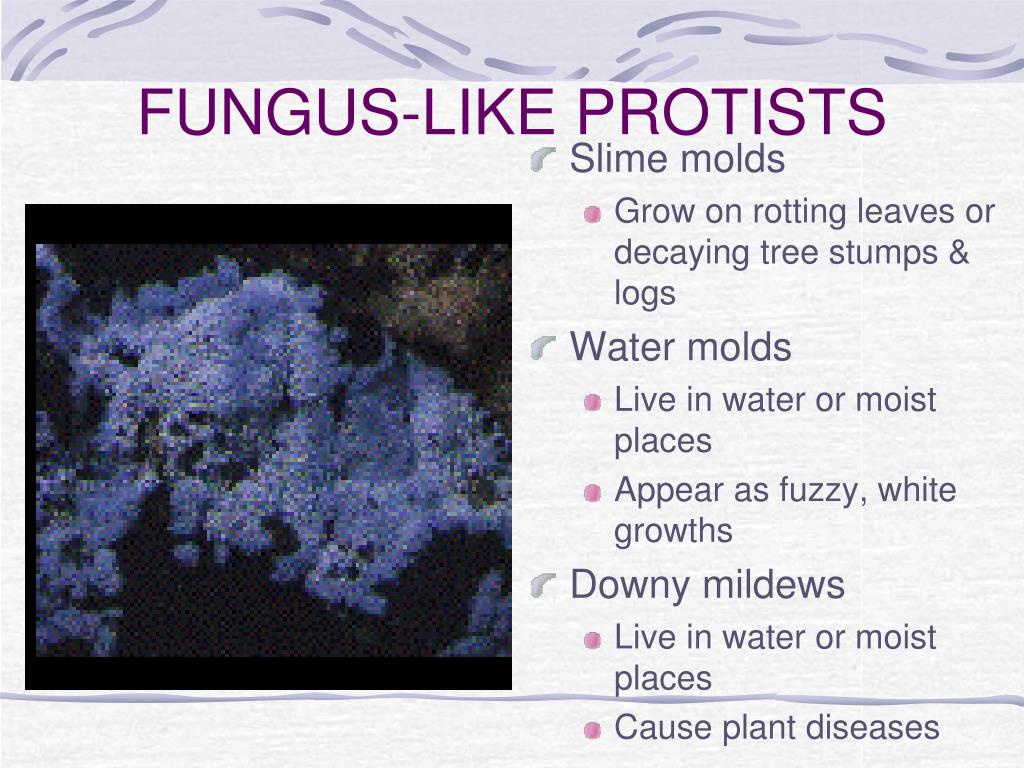 FUNGUS-LIKE PROTISTS

Slime molds

Grow on rotting leaves or decaying tree stumps & logs

Water molds

Live in water or moist places

Appear as fuzzy, white growths

Downy mildews

Live in water or moist places

Cause plant diseases